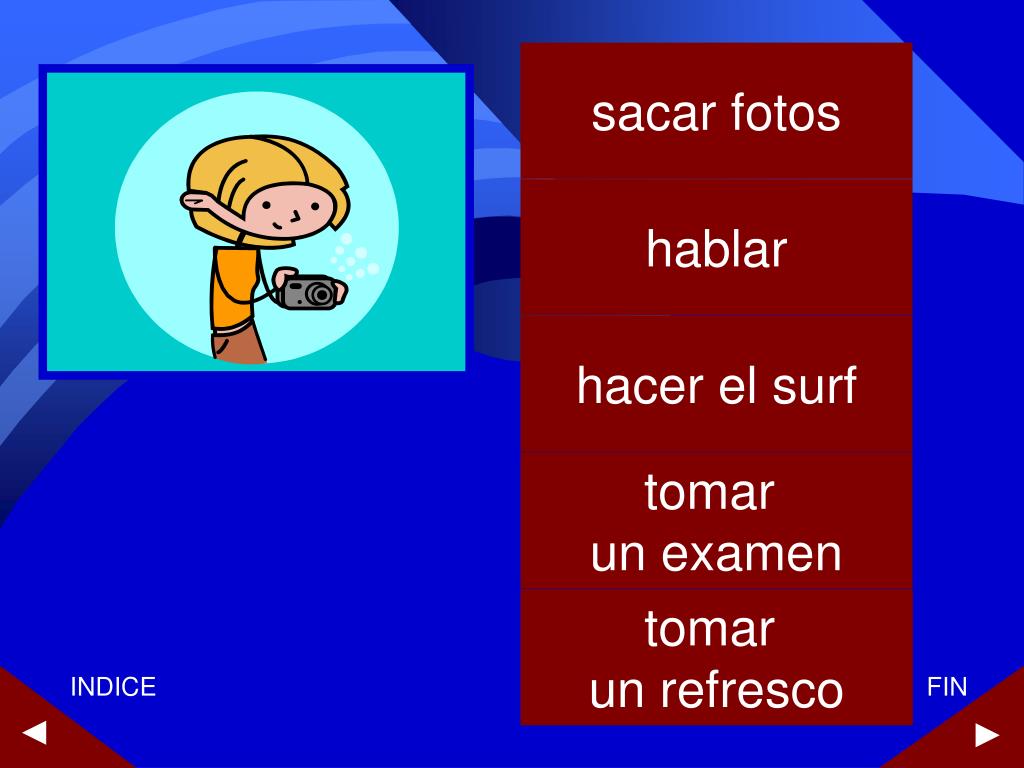 sacar fotos

hablar

hacer el surf

tomar un examen

tomar un refresco

INDICE

FIN

◄

►